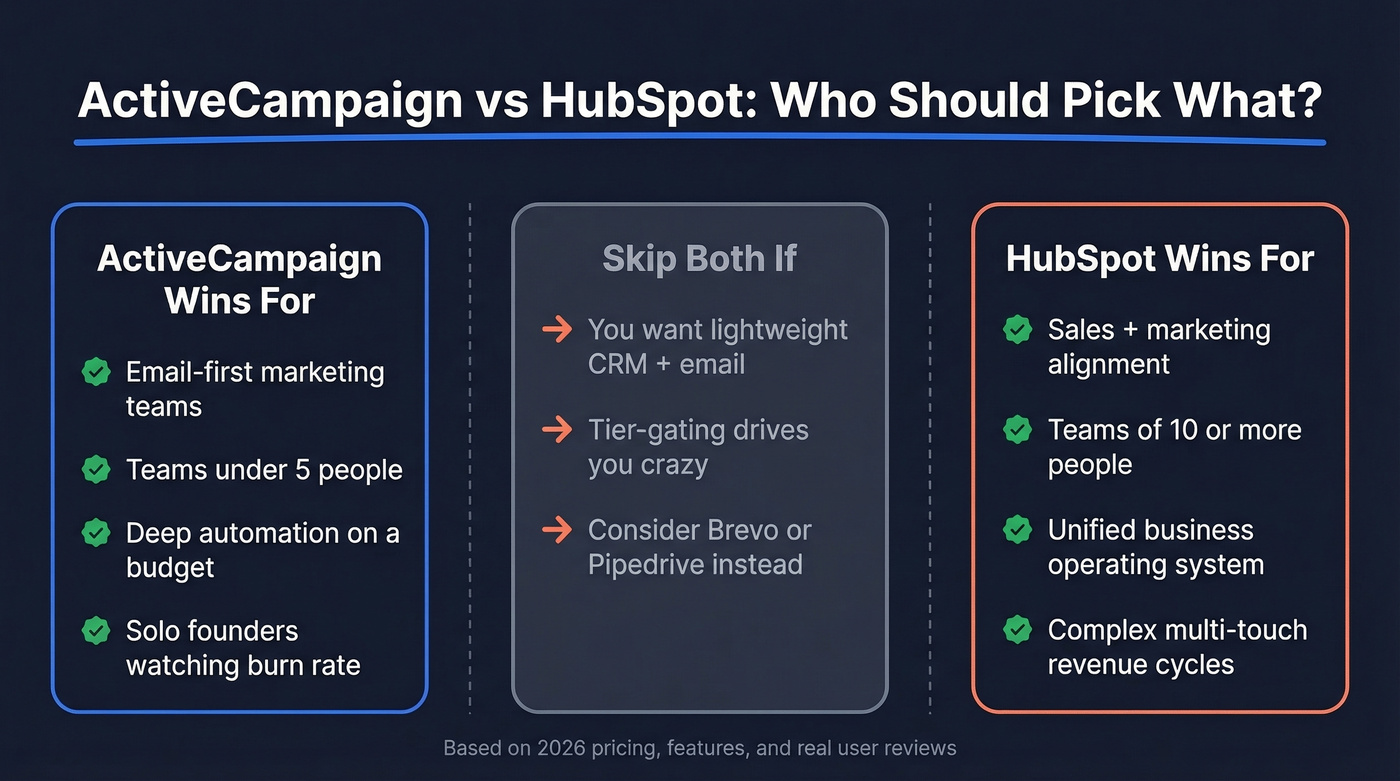 ActiveCampaign vs HubSpot: Who Should Pick What?

ActiveCampaign Wins For

Email-first marketing teams

Teams under 5 people

Deep automation on a budget

Solo founders watching burn rate

Skip Both If

→ You want lightweight CRM + email

→ Tier-gating drives you crazy

→ Consider Brevo or Pipedrive instead

HubSpot Wins For

Sales + marketing alignment

Teams of 10 or more people

Unified business operating system

Complex multi-touch revenue cycles

Based on 2026 pricing, features, and real user reviews